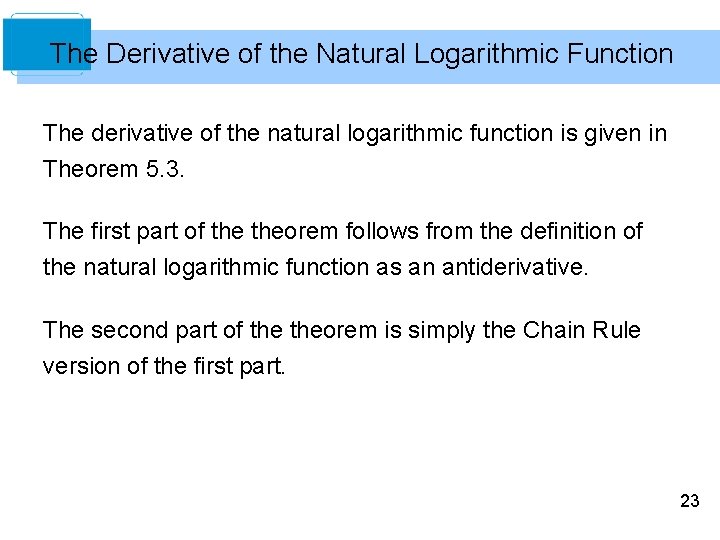 The Derivative of the Natural Logarithmic Function

The derivative of the natural logarithmic function is given in Theorem 5.3.

The first part of the theorem follows from the definition of the natural logarithmic function as an antiderivative.

The second part of the theorem is simply the Chain Rule version of the first part.

23